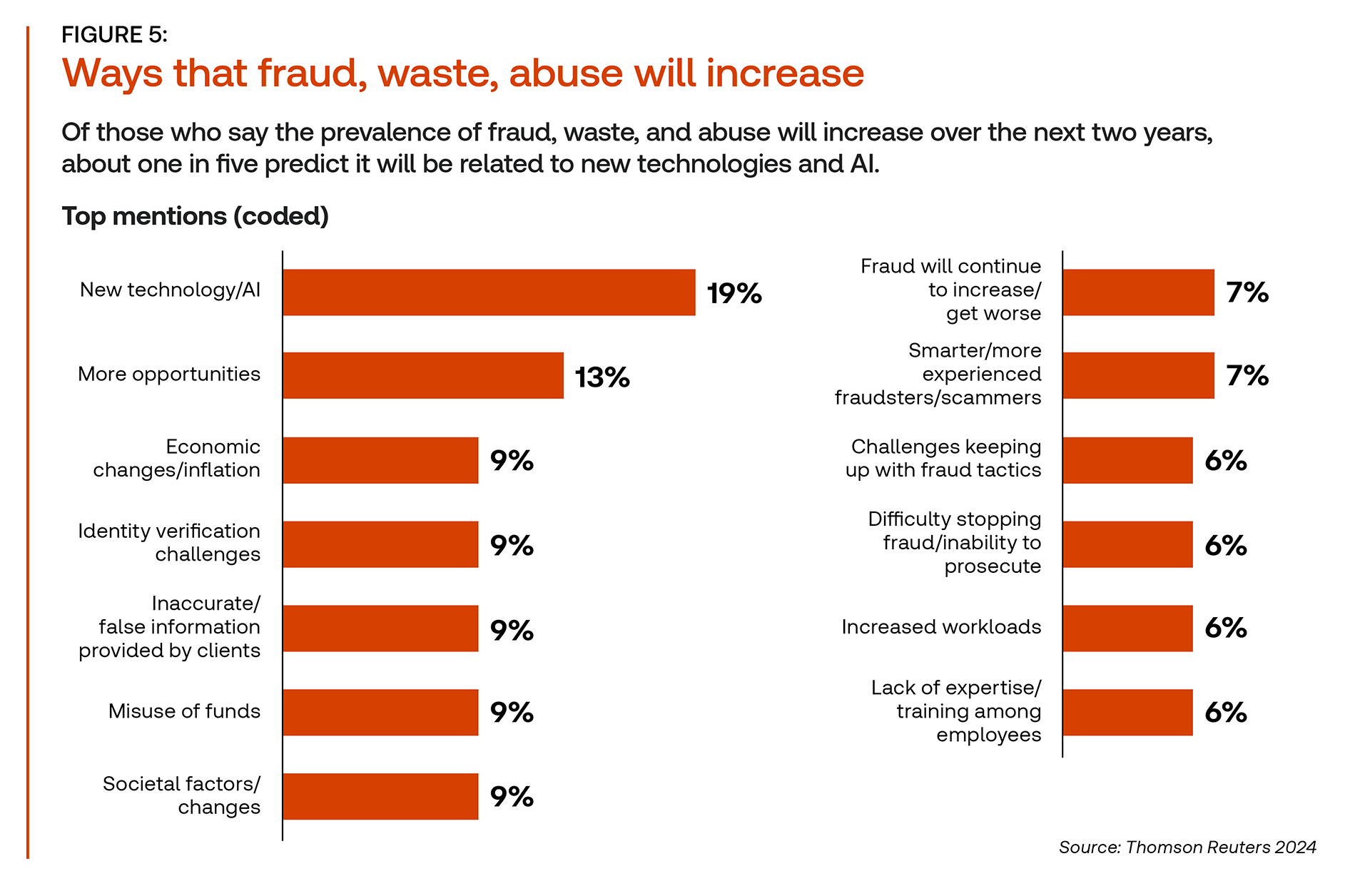 FIGURE 5:
Ways that fraud, waste, abuse will increase

Of those who say the prevalence of fraud, waste, and abuse will increase over the next two years, about one in five predict it will be related to new technologies and AI.

Top mentions (coded)

New technology/AI 19%

More opportunities 13%

Economic changes/inflation 9%

Identity verification challenges 9%

Inaccurate/ false information provided by clients 9%

Misuse of funds 9%

Societal factors/ changes 9%

Fraud will continue to increase/ get worse 7%

Smarter/more experienced fraudsters/scammers 7%

Challenges keeping up with fraud tactics 6%

Difficulty stopping fraud/inability to prosecute 6%

Increased workloads 6%

Lack of expertise/ training among employees 6%

Source: Thomson Reuters 2024